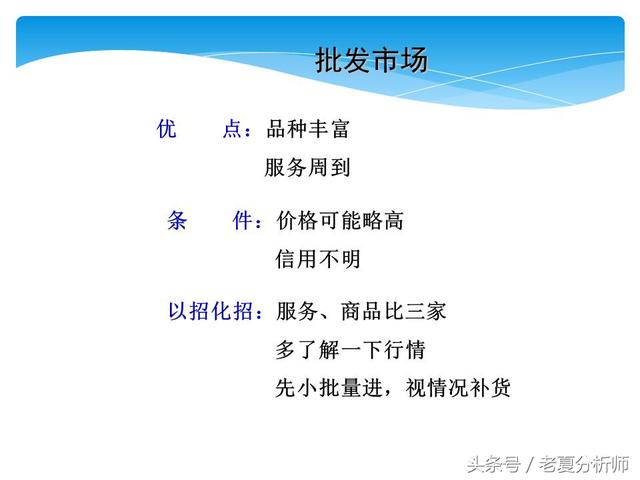 批发市场

优　　点：品种丰富
服务周到

条　　件：价格可能略高
信用不明

以招化招：服务、商品比三家
多了解一下行情
先小批量进，视情况补货

头条号 / 老夏分析师